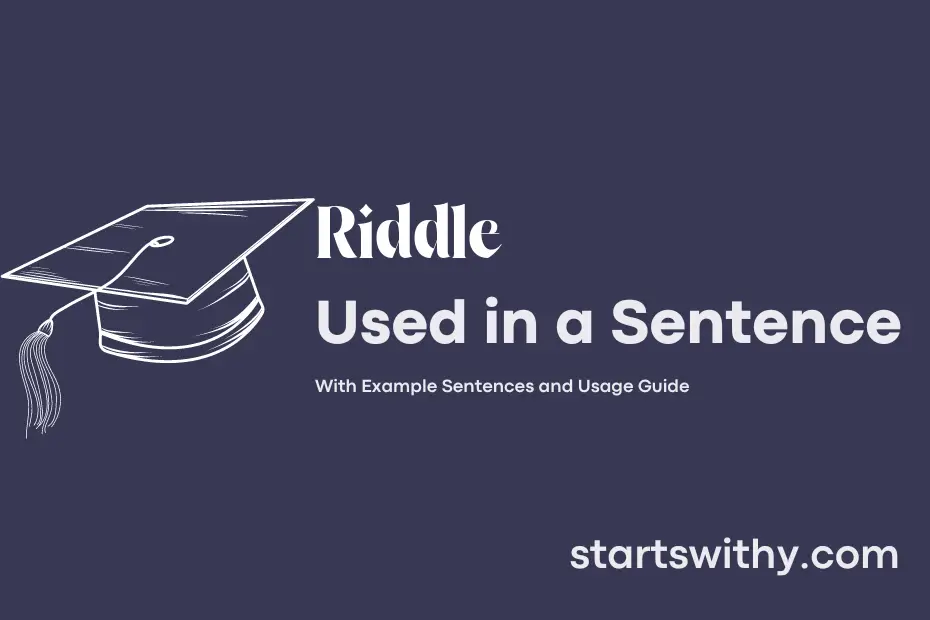 Riddle
Used in a Sentence

With Example Sentences and Usage Guide

startswithy.com